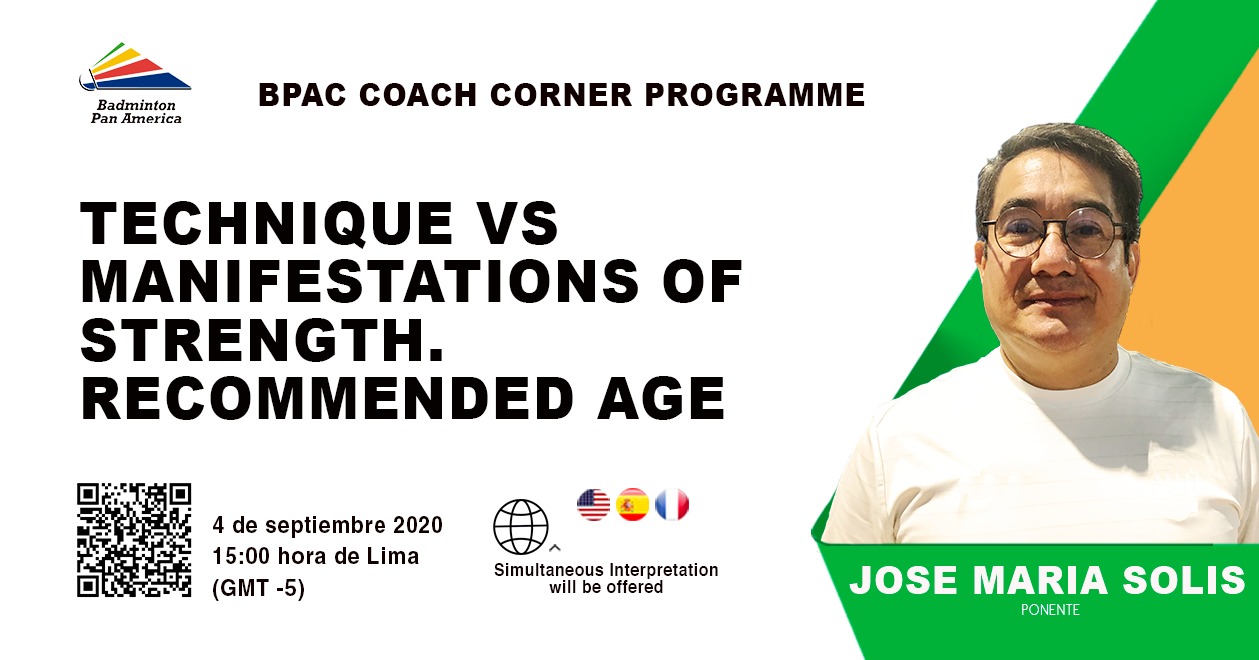 Badminton Pan America

BPAC COACH CORNER PROGRAMME

TECHNIQUE VS MANIFESTATIONS OF STRENGTH. RECOMMENDED AGE

4 de septiembre 2020
15:00 hora de Lima
(GMT -5)

Simultaneous Interpretation will be offered

JOSE MARIA SOLIS
PONENTE